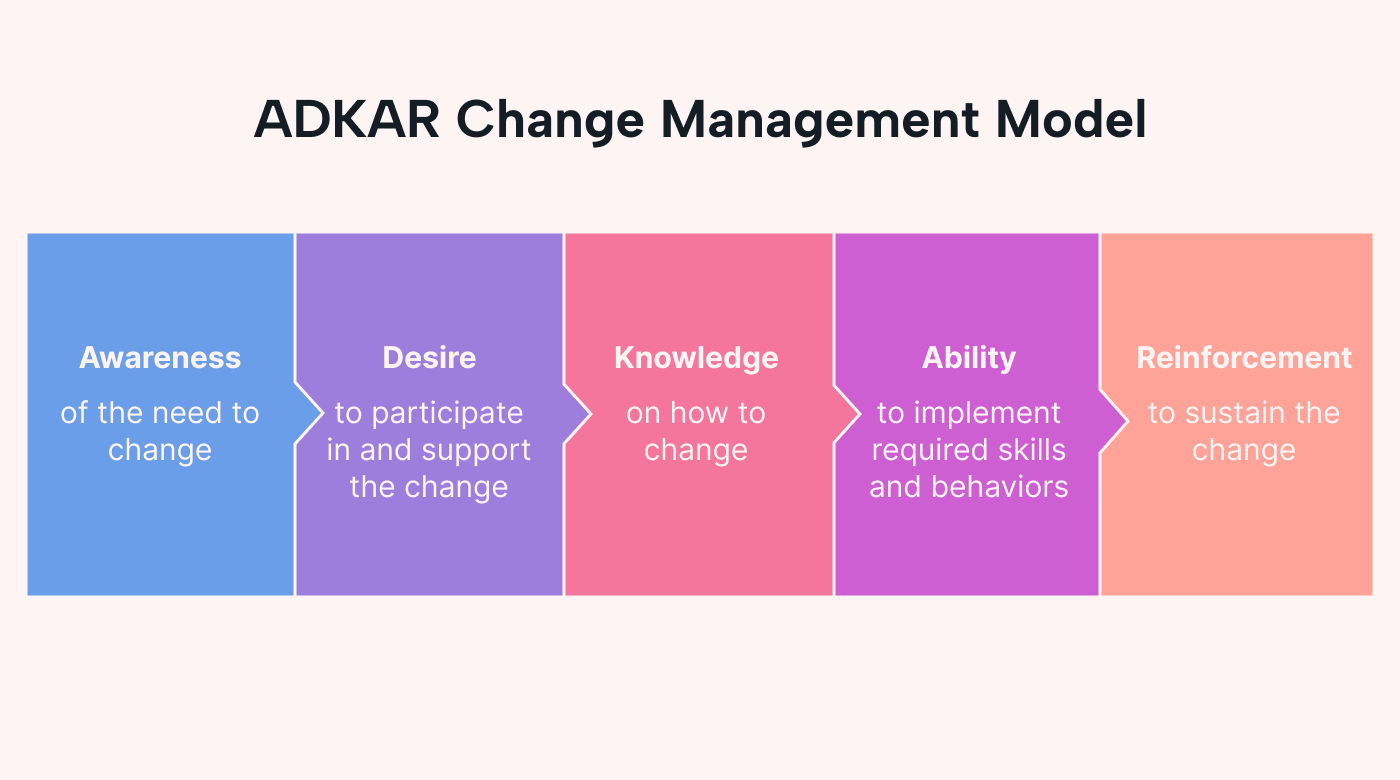 ADKAR Change Management Model

Awareness
of the need to change

Desire
to participate in and support the change

Knowledge
on how to change

Ability
to implement required skills and behaviors

Reinforcement
to sustain the change